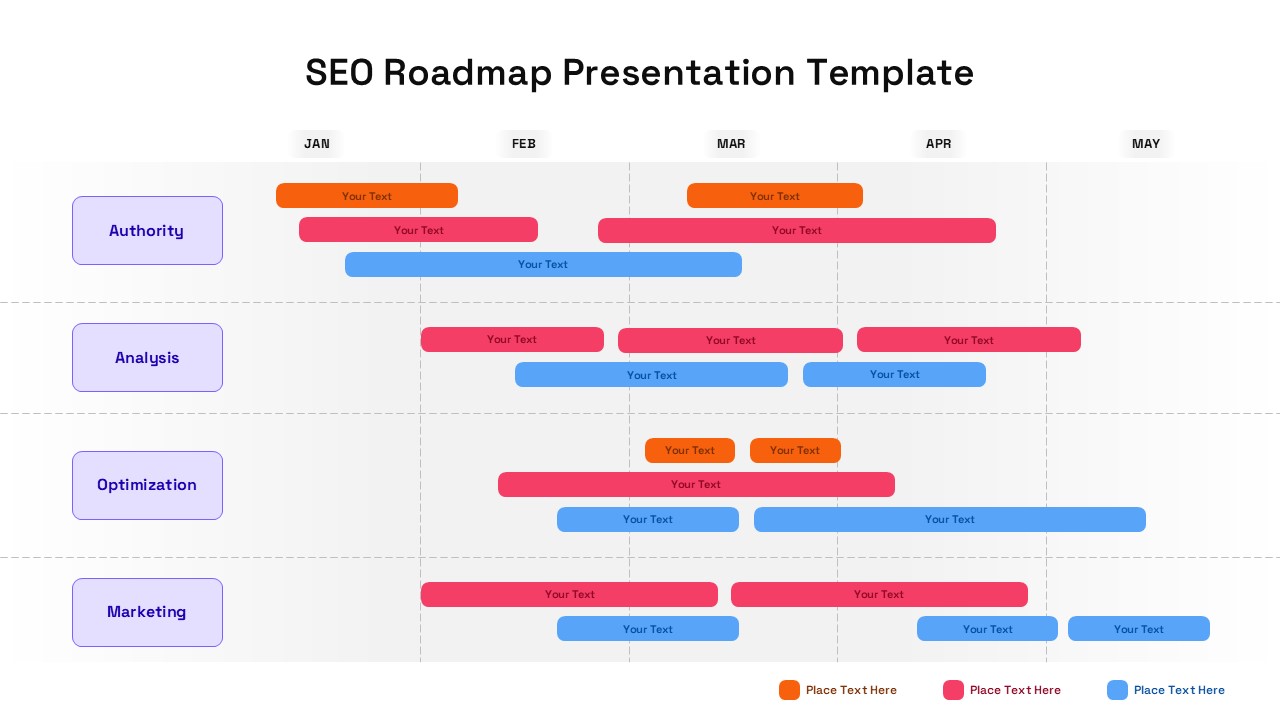 SEO Roadmap Presentation Template

JAN FEB MAR APR MAY

Authority
Your Text
Your Text
Your Text
Your Text
Your Text

Analysis
Your Text
Your Text
Your Text
Your Text
Your Text

Optimization
Your Text
Your Text
Your Text
Your Text
Your Text

Marketing
Your Text
Your Text
Your Text
Your Text
Your Text

Place Text Here
Place Text Here
Place Text Here